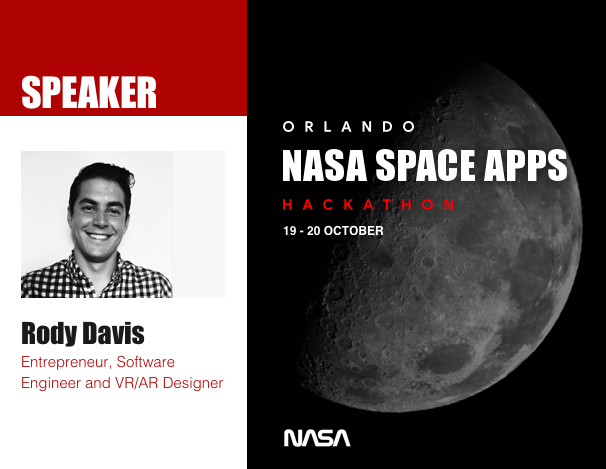 SPEAKER

Rody Davis

Entrepreneur, Software Engineer and VR/AR Designer

ORLANDO

NASA SPACE APPS

HACKATHON

19 - 20 OCTOBER

NASA